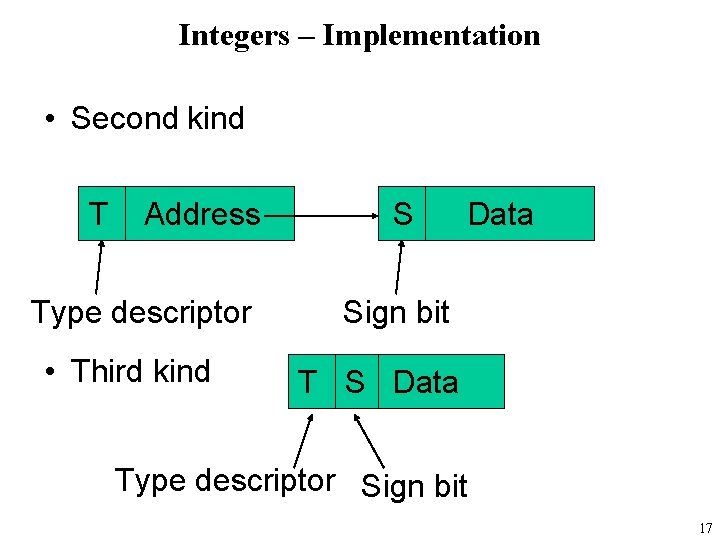 Integers – Implementation

• Second kind

T Address S Data

Type descriptor Sign bit

• Third kind

T S Data

Type descriptor Sign bit

17